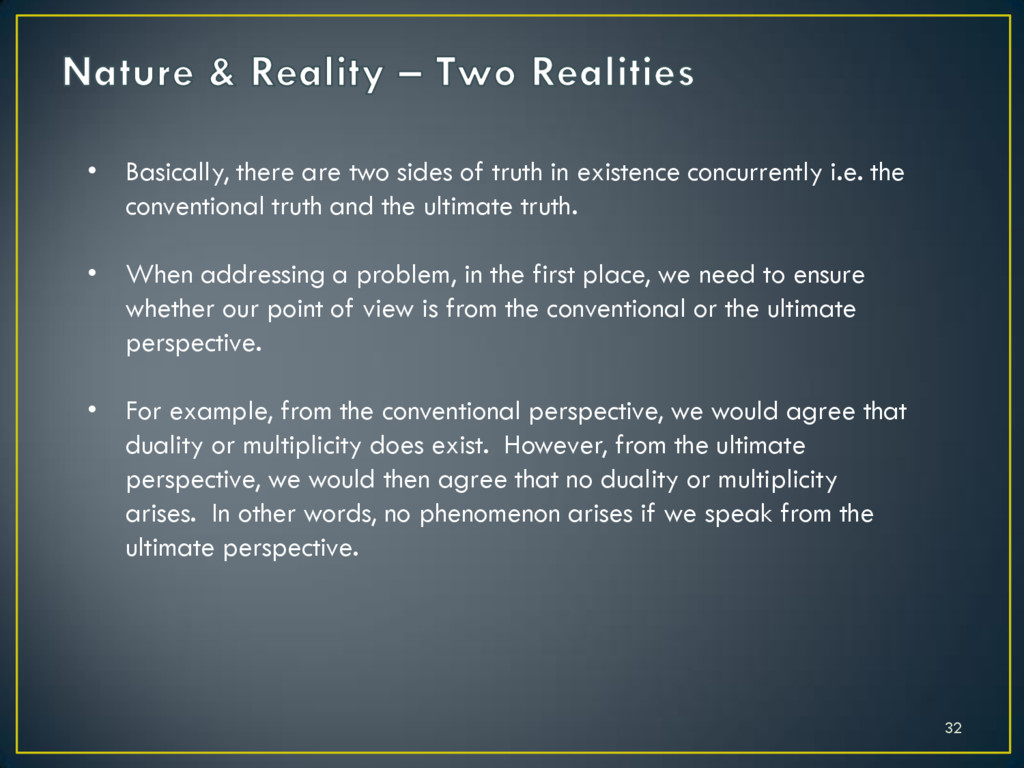 Nature & Reality – Two Realities

• Basically, there are two sides of truth in existence concurrently i.e. the conventional truth and the ultimate truth.

• When addressing a problem, in the first place, we need to ensure whether our point of view is from the conventional or the ultimate perspective.

• For example, from the conventional perspective, we would agree that duality or multiplicity does exist. However, from the ultimate perspective, we would then agree that no duality or multiplicity arises. In other words, no phenomenon arises if we speak from the ultimate perspective.

32